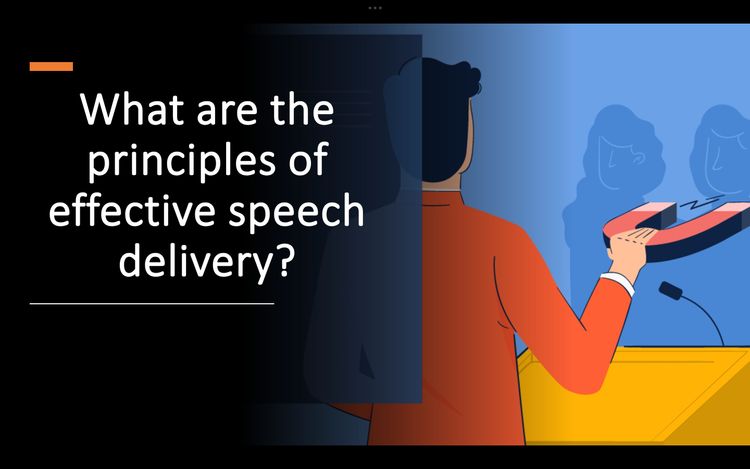 What are the principles of effective speech delivery?